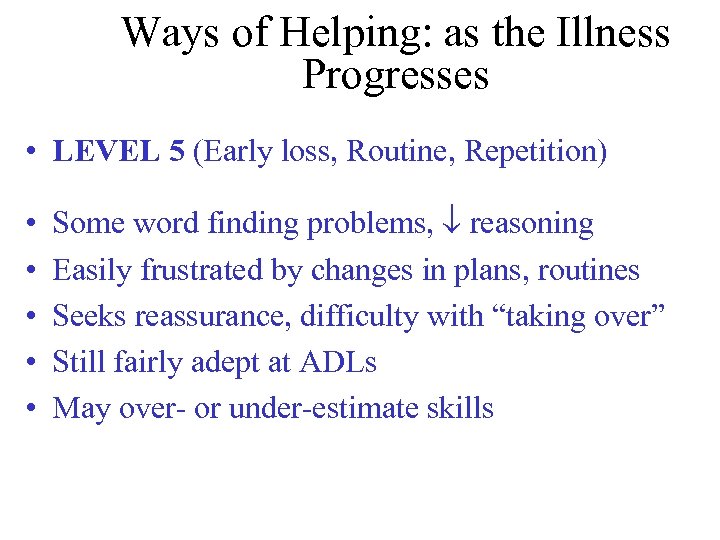 Ways of Helping: as the Illness Progresses

• LEVEL 5 (Early loss, Routine, Repetition)

• Some word finding problems, $\downarrow$ reasoning
• Easily frustrated by changes in plans, routines
• Seeks reassurance, difficulty with “taking over”
• Still fairly adept at ADLs
• May over- or under-estimate skills